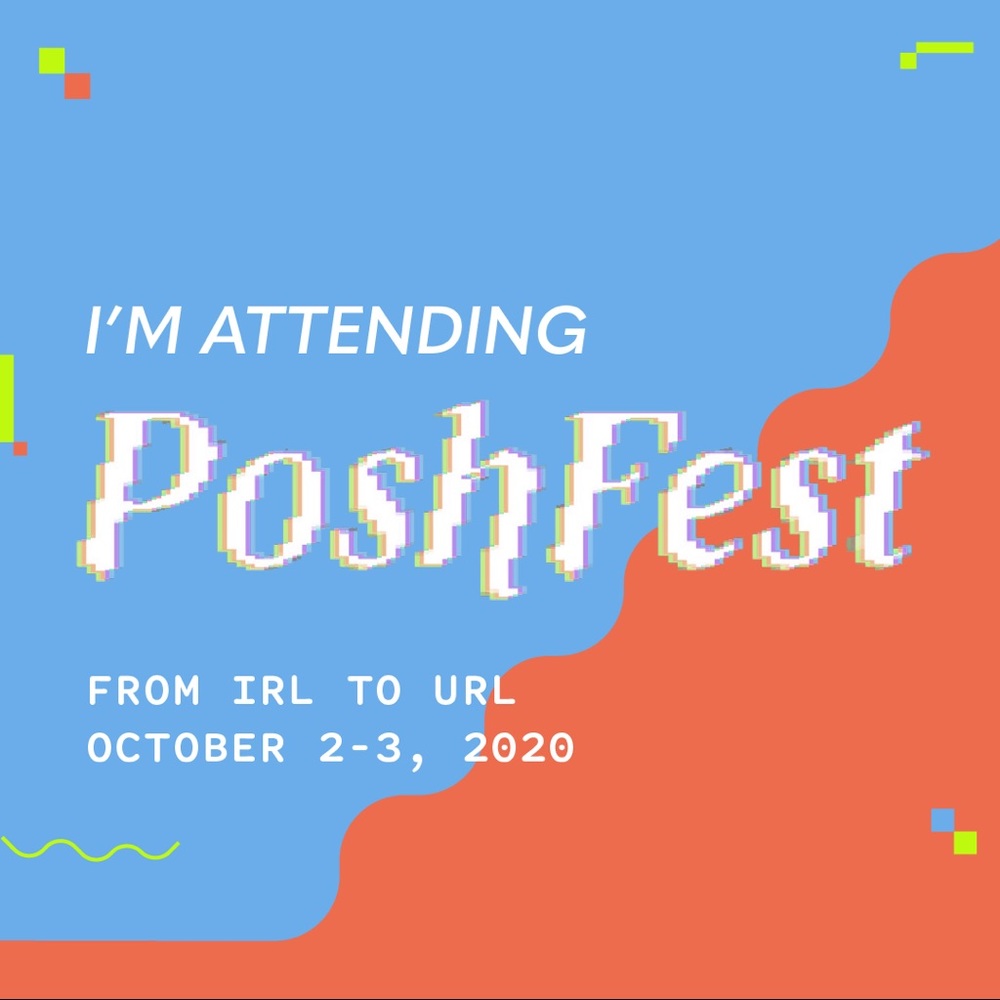 I'M ATTENDING

PoshFest

FROM IRL TO URL
OCTOBER 2-3, 2020